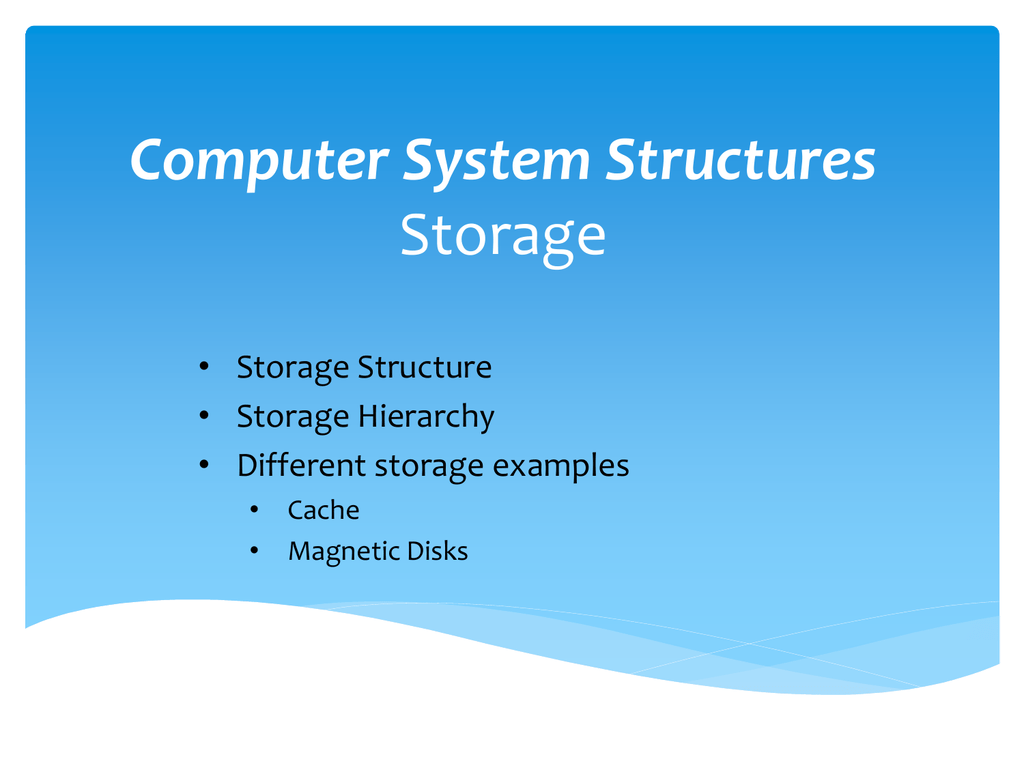 Computer System Structures
Storage

• Storage Structure
• Storage Hierarchy
• Different storage examples
  • Cache
  • Magnetic Disks